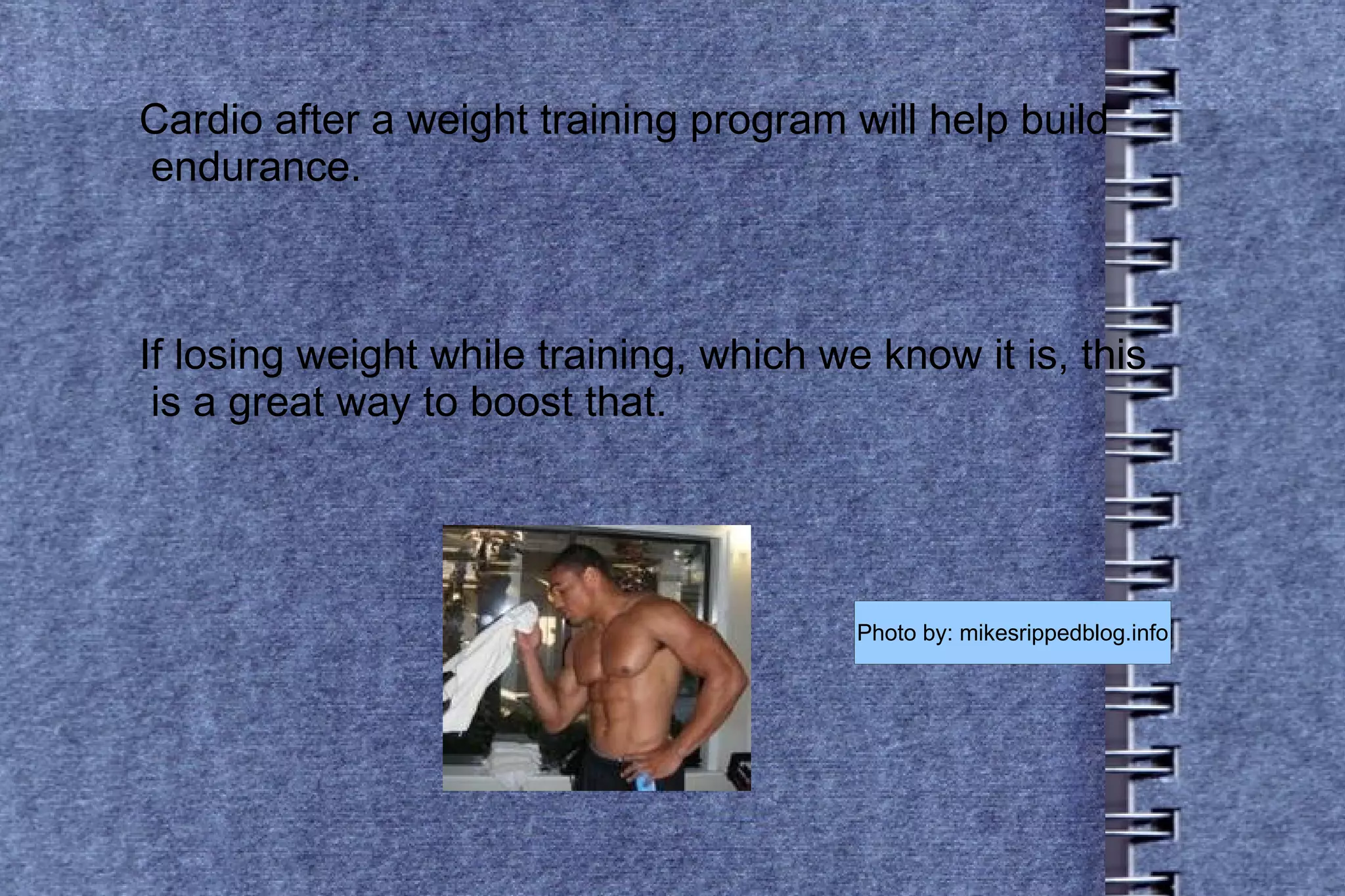 Cardio after a weight training program will help build endurance.

If losing weight while training, which we know it is, this is a great way to boost that.

Photo by: mikesrippedblog.info